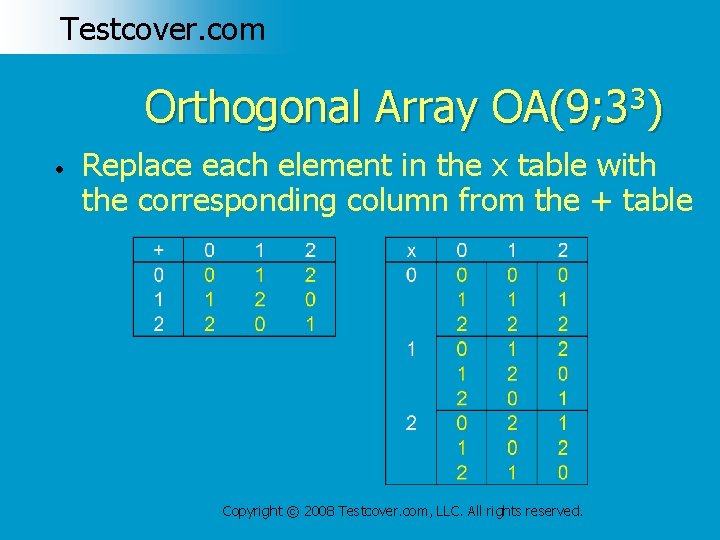 Testcover.com

Orthogonal Array OA(9;$3^3$)

• Replace each element in the x table with the corresponding column from the + table

| + | 0 | 1 | 2 |
|---|---|---|---|
| 0 | 0 | 1 | 2 |
| 1 | 1 | 2 | 0 |
| 2 | 2 | 0 | 1 |

| x | 0 | 1 | 2 |
|---|---|---|---|
| 0 | 0 | 0 | 0 |
| | 1 | 1 | 1 |
| | 2 | 2 | 2 |
| 1 | 0 | 1 | 2 |
| | 1 | 2 | 0 |
| | 2 | 0 | 1 |
| 2 | 0 | 2 | 1 |
| | 1 | 0 | 2 |
| | 2 | 1 | 0 |

Copyright © 2008 Testcover.com, LLC. All rights reserved.